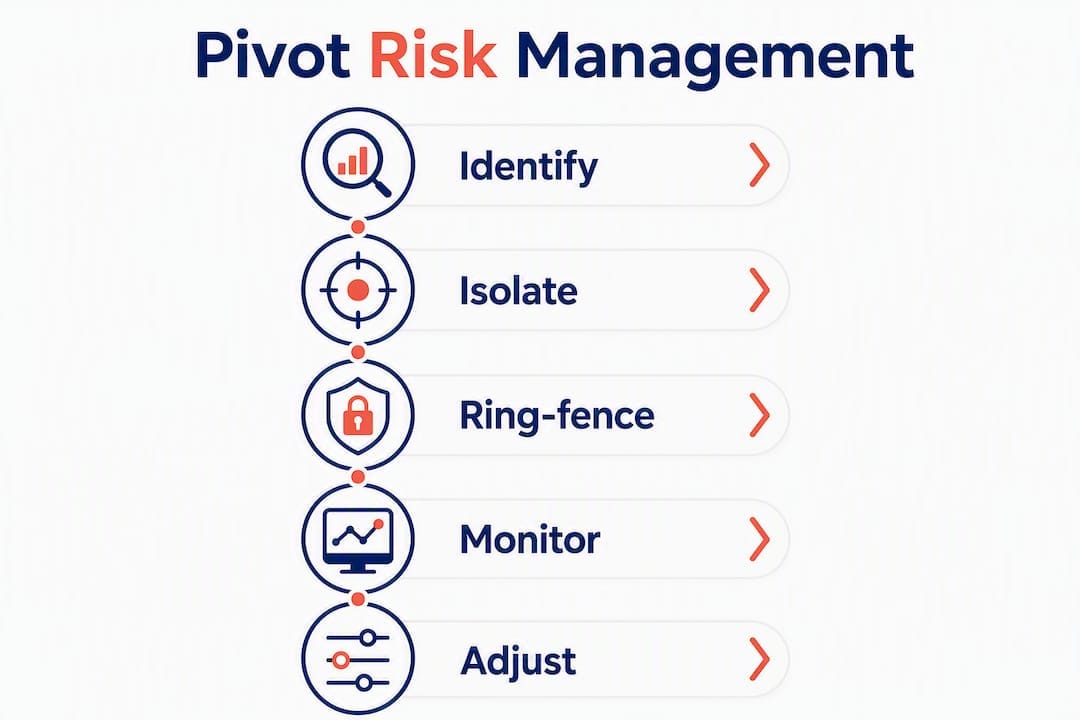 Pivot Risk Management

Identify

Isolate

Ring-fence

Monitor

Adjust